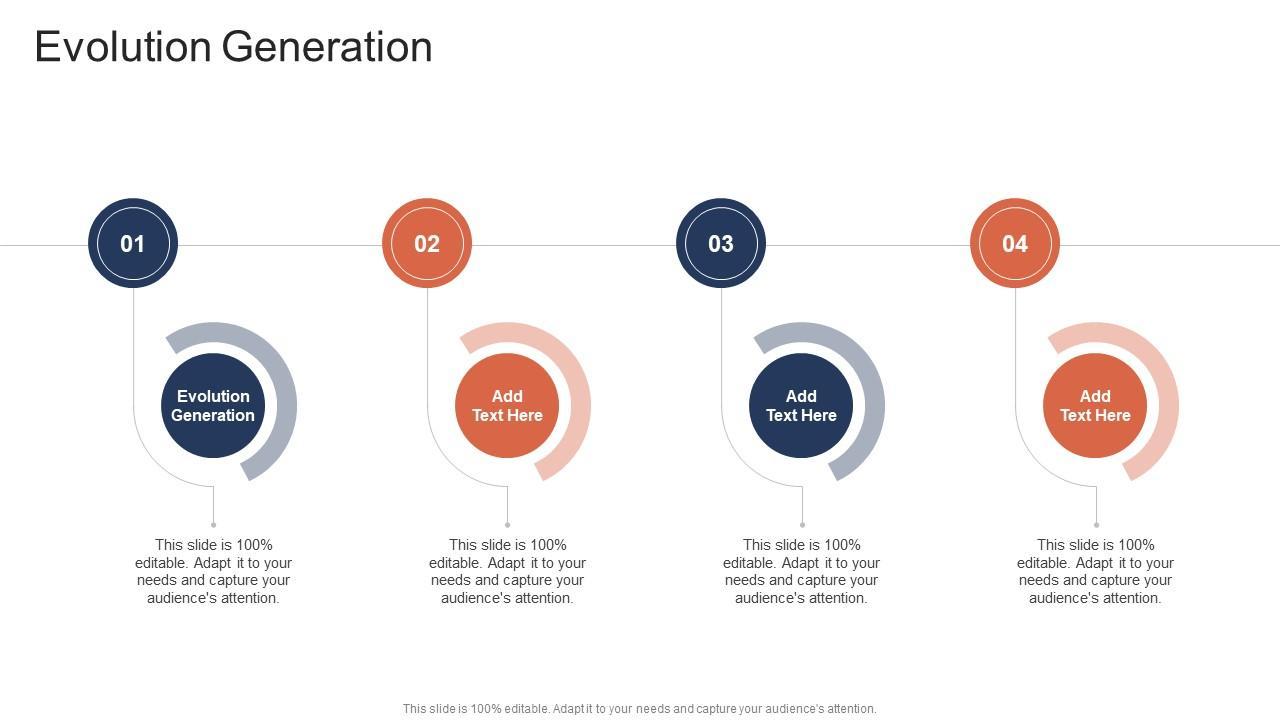 Evolution Generation

01

Evolution Generation

This slide is 100% editable. Adapt it to your needs and capture your audience's attention.

02

Add Text Here

This slide is 100% editable. Adapt it to your needs and capture your audience's attention.

03

Add Text Here

This slide is 100% editable. Adapt it to your needs and capture your audience's attention.

04

Add Text Here

This slide is 100% editable. Adapt it to your needs and capture your audience's attention.

This slide is 100% editable. Adapt it to your needs and capture your audience's attention.